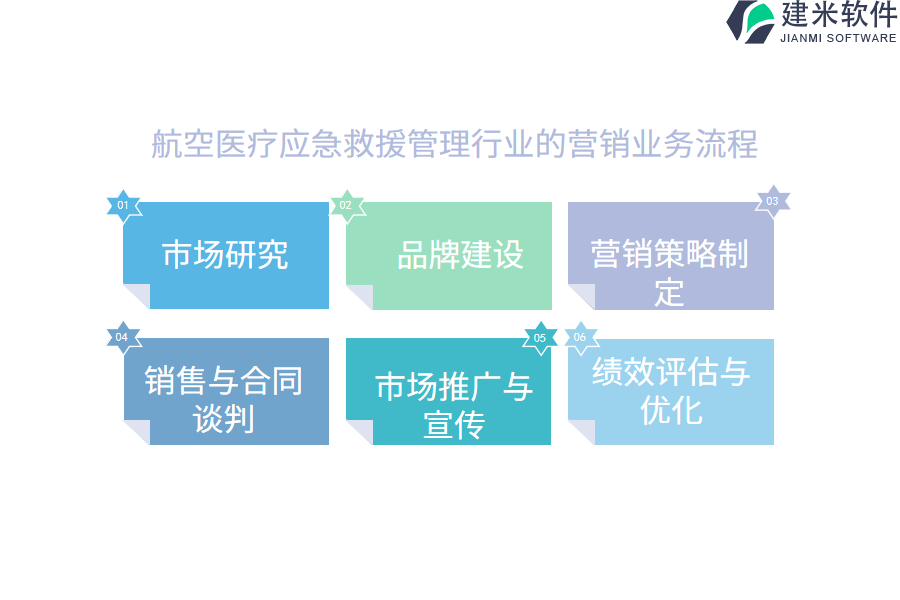 建米软件
JIANMI SOFTWARE

航空医疗应急救援管理行业的营销业务流程

01
市场研究

02
品牌建设

03
营销策略制定

04
销售与合同谈判

05
市场推广与宣传

06
绩效评估与优化